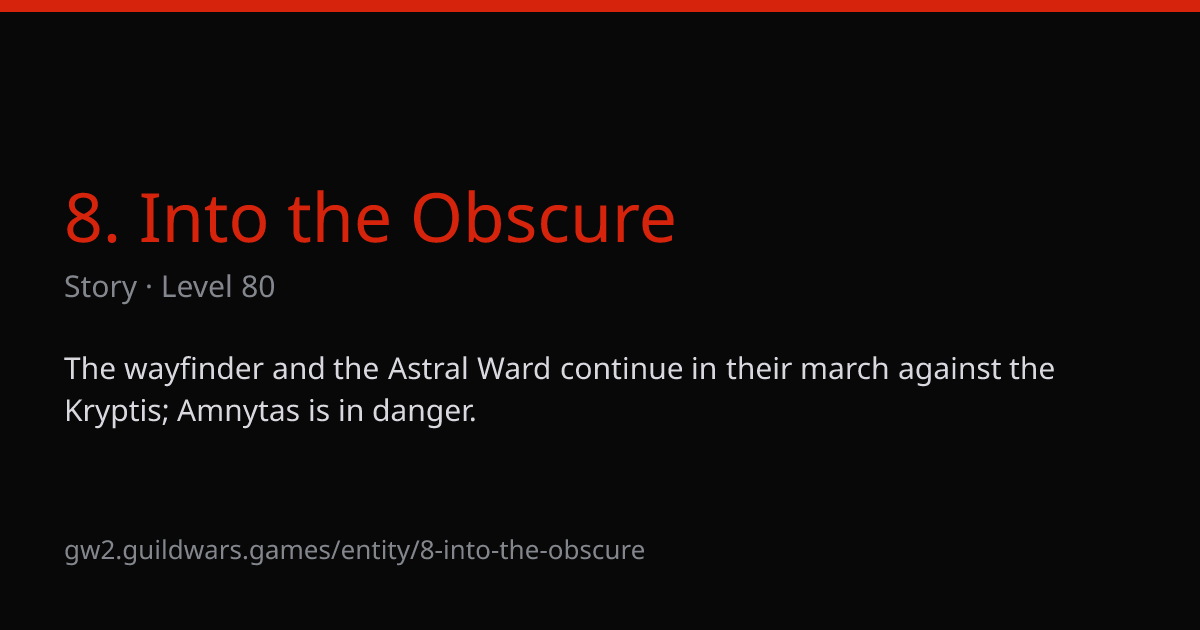 8. Into the Obscure

Story · Level 80

The wayfinder and the Astral Ward continue in their march against the Kryptis; Amnytas is in danger.

gw2.guildwars.games/entity/8-into-the-obscure